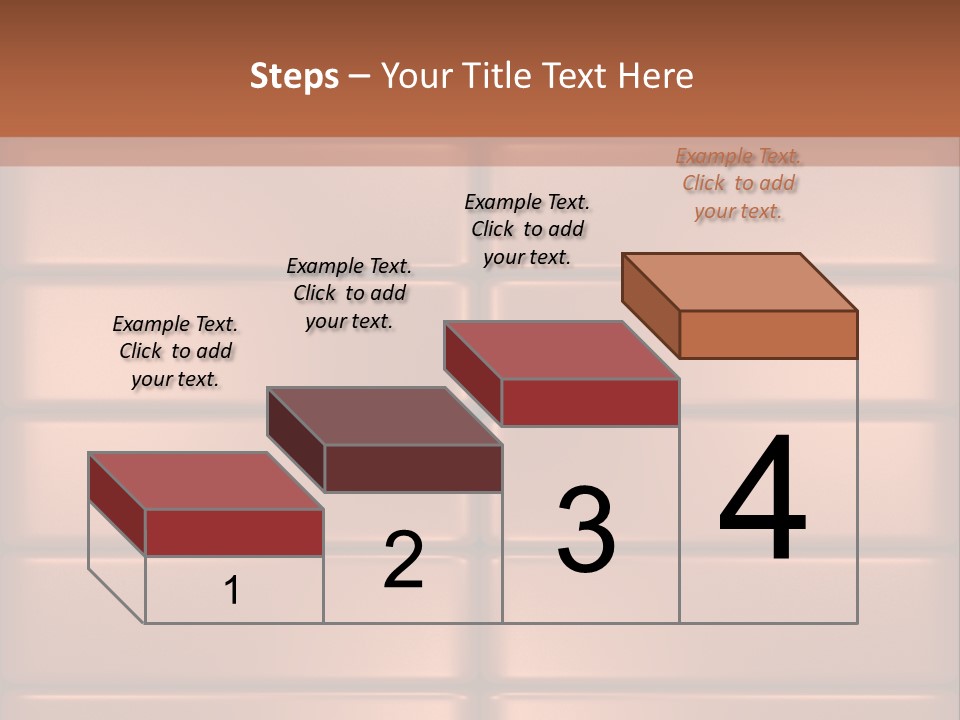 Steps – Your Title Text Here

Example Text. Click to add your text.

Example Text. Click to add your text.

Example Text. Click to add your text.

Example Text. Click to add your text.

1

2

3

4